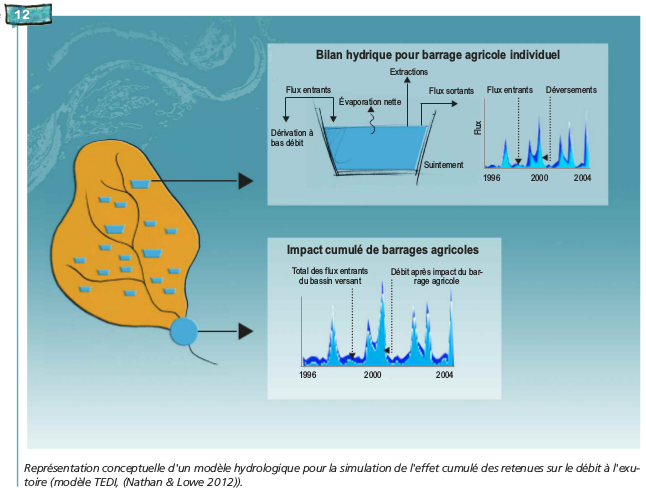 12

Bilan hydrique pour barrage agricole individuel

Extractions

Flux entrants

Évaporation nette

Flux sortants

Dérivation à bas débit

Suintement

Flux entrants

Déversements

Flux

1996

2000

2004

Impact cumulé de barrages agricoles

Total des flux entrants du bassin versant

Débit après impact du barrage agricole

1996

2000

2004

Représentation conceptuelle d'un modèle hydrologique pour la simulation de l'effet cumulé des retenues sur le débit à l'exutoire (modèle TEDI, (Nathan & Lowe 2012)).